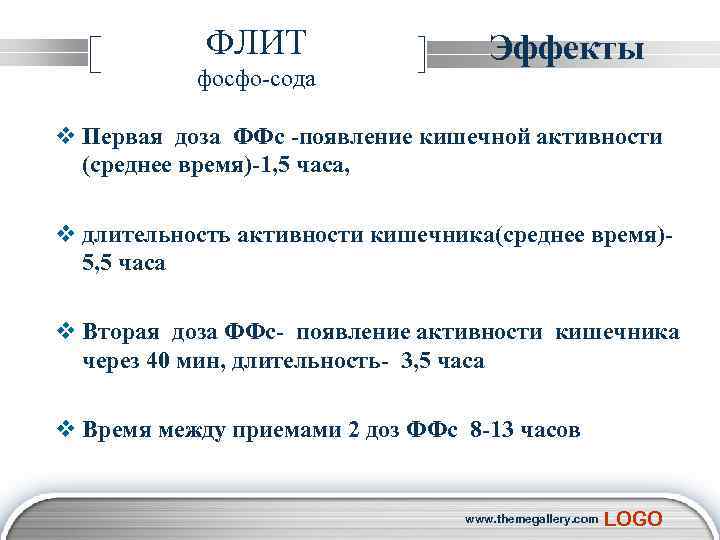 ФЛИТ
фосфо-сода

Эффекты

❖ Первая доза ФФс -появление кишечной активности (среднее время)-1,5 часа,

❖ длительность активности кишечника(среднее время)- 5,5 часа

❖ Вторая доза ФФс- появление активности кишечника через 40 мин, длительность- 3,5 часа

❖ Время между приемами 2 доз ФФс 8-13 часов

www.themegallery.com LOGO